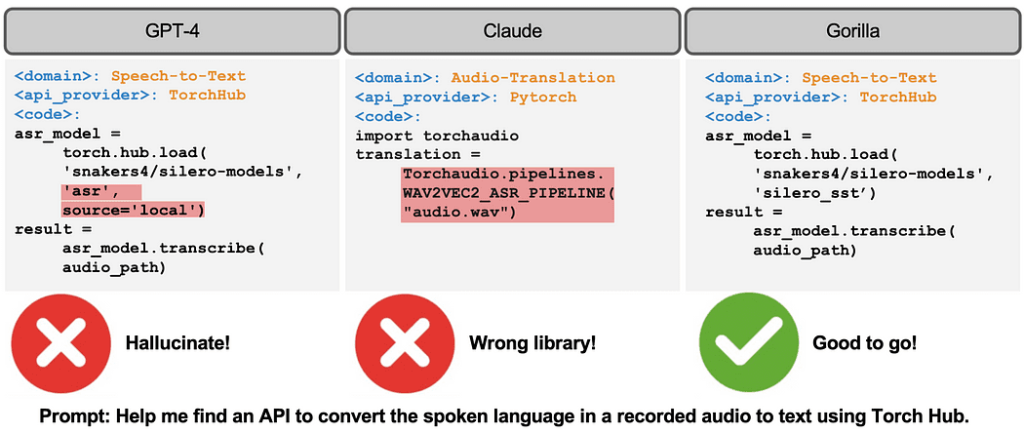 GPT-4

<domain>: Speech-to-Text
<api_provider>: TorchHub
<code>:
asr_model =
torch.hub.load(
'snakers4/silero-models',
'asr',
source='local')
result =
asr_model.transcribe(
audio_path)

Hallucinate!

Claude

<domain>: Audio-Translation
<api_provider>: Pytorch
<code>:
import torchaudio
translation =
Torchaudio.pipelines.
WAV2VEC2_ASR_PIPELINE(
"audio.wav")

Wrong library!

Gorilla

<domain>: Speech-to-Text
<api_provider>: TorchHub
<code>:
asr_model =
torch.hub.load(
'snakers4/silero-models',
'silero_sst')
result =
asr_model.transcribe(
audio_path)

Good to go!

Prompt: Help me find an API to convert the spoken language in a recorded audio to text using Torch Hub.